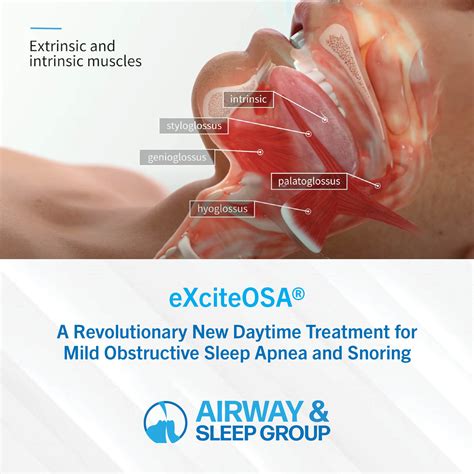 Extrinsic and intrinsic muscles

intrinsic

styloglossus

genioglossus

palatoglossus

hyoglossus

eXciteOSA®

A Revolutionary New Daytime Treatment for Mild Obstructive Sleep Apnea and Snoring

AIRWAY & SLEEP GROUP